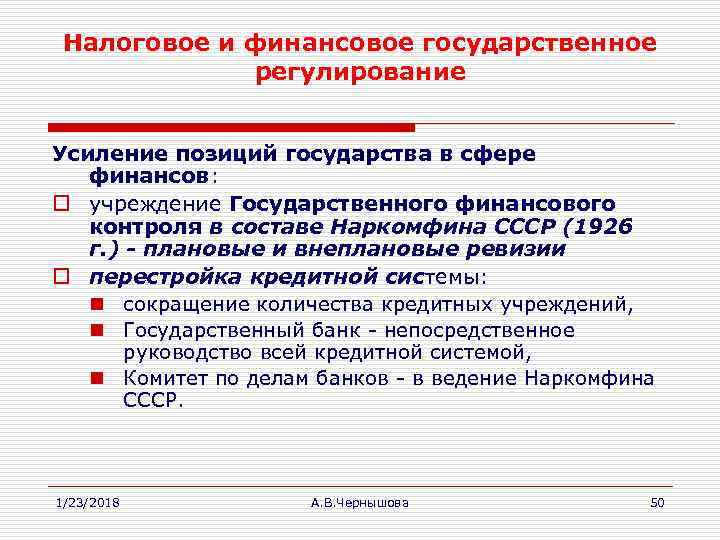 Налоговое и финансовое государственное регулирование

Усиление позиций государства в сфере финансов:

учреждение Государственного финансового контроля в составе Наркомфина СССР (1926 г.) - плановые и внеплановые ревизии

перестройка кредитной системы:

сокращение количества кредитных учреждений,

Государственный банк - непосредственное руководство всей кредитной системой,

Комитет по делам банков - в ведение Наркомфина СССР.

1/23/2018

А.В.Чернышова

50